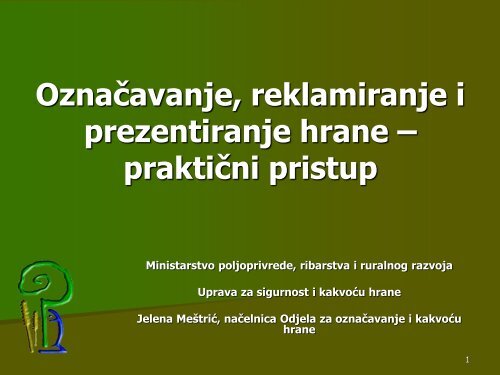 Označavanje, reklamiranje i prezentiranje hrane – praktični pristup

Ministarstvo poljoprivrede, ribarstva i ruralnog razvoja

Uprava za sigurnost i kakvoću hrane

Jelena Meštrić, načelnica Odjela za označavanje i kakvoću hrane

1